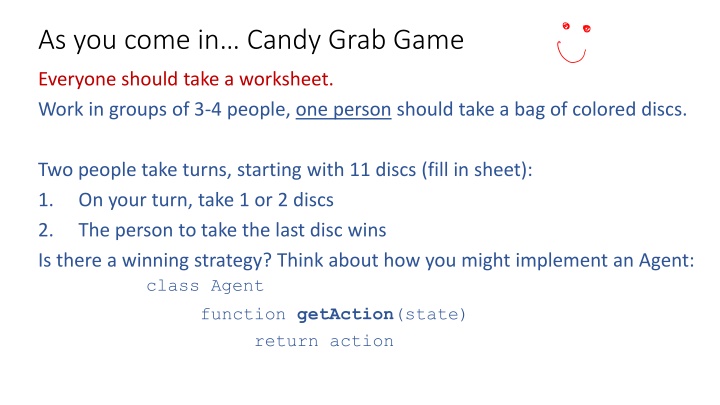 As you come in… Candy Grab Game

Everyone should take a worksheet.

Work in groups of 3-4 people, one person should take a bag of colored discs.

Two people take turns, starting with 11 discs (fill in sheet):

1. On your turn, take 1 or 2 discs
2. The person to take the last disc wins

Is there a winning strategy? Think about how you might implement an Agent:

class Agent
function getAction(state)
return action